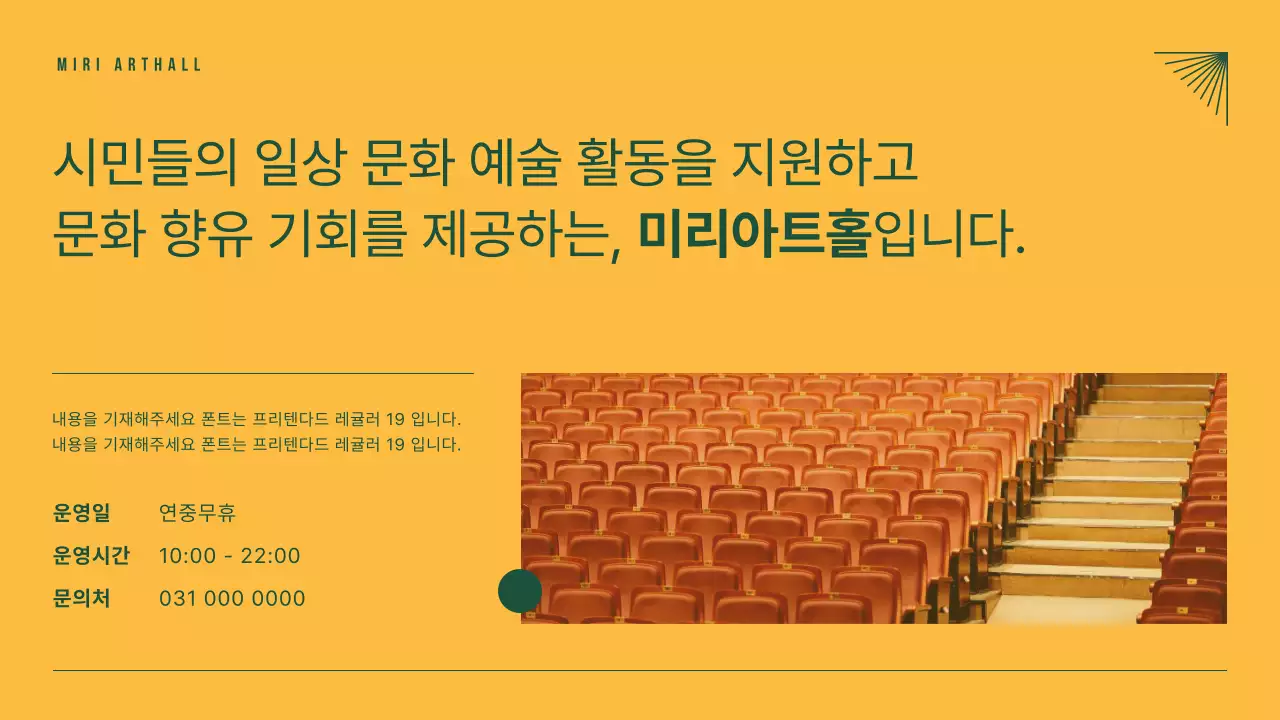 MIRI ARTHALL

시민들의 일상 문화 예술 활동을 지원하고 문화 향유 기회를 제공하는, 미리아트홀입니다.

내용을 기재해주세요 폰트는 프리텐다드 레귤러 19 입니다.
내용을 기재해주세요 폰트는 프리텐다드 레귤러 19 입니다.

운영일 연중무휴
운영시간 10:00 - 22:00
문의처 031 000 0000